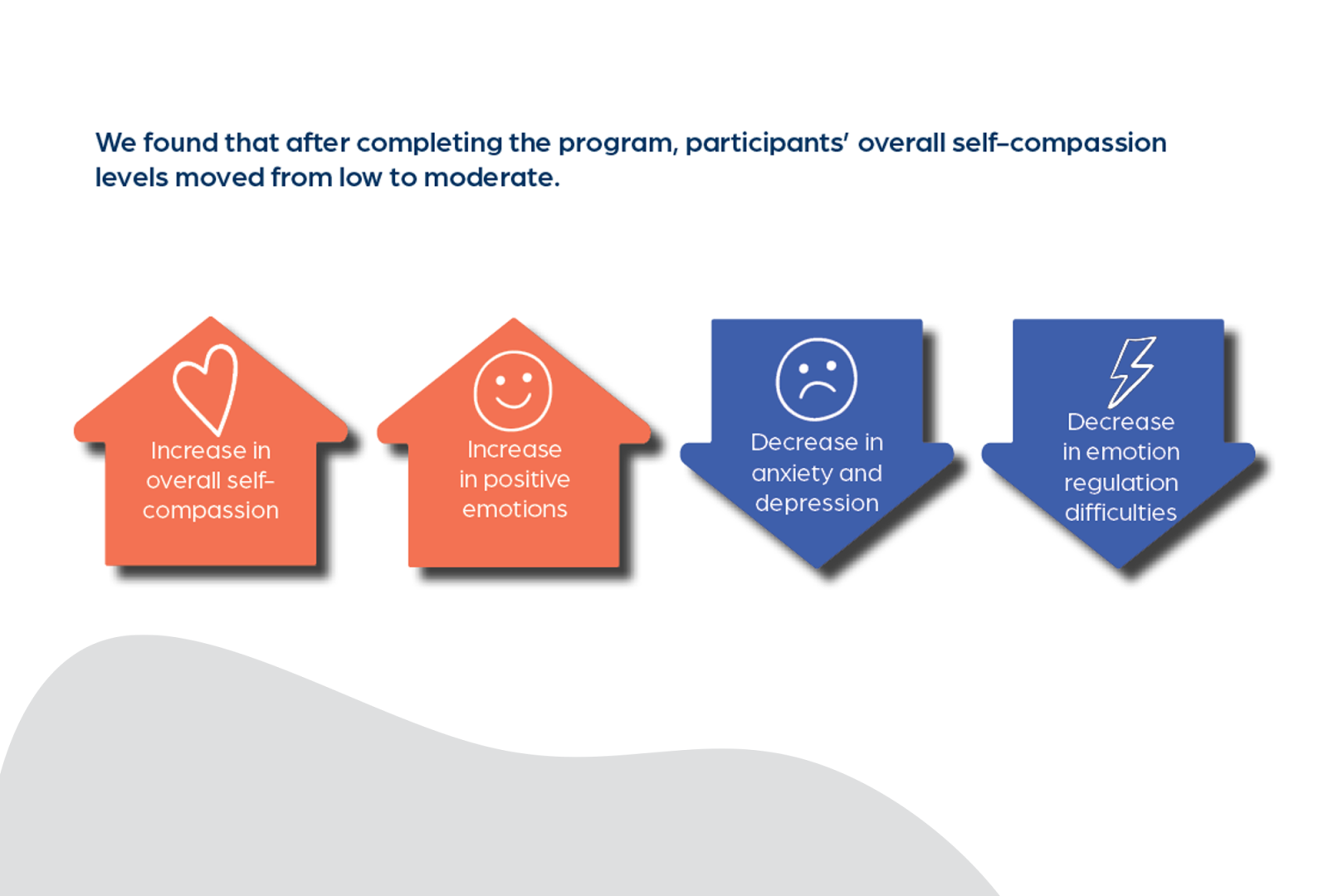 We found that after completing the program, participants' overall self-compassion levels moved from low to moderate.

Increase in overall self-compassion

Increase in positive emotions

Decrease in anxiety and depression

Decrease in emotion regulation difficulties